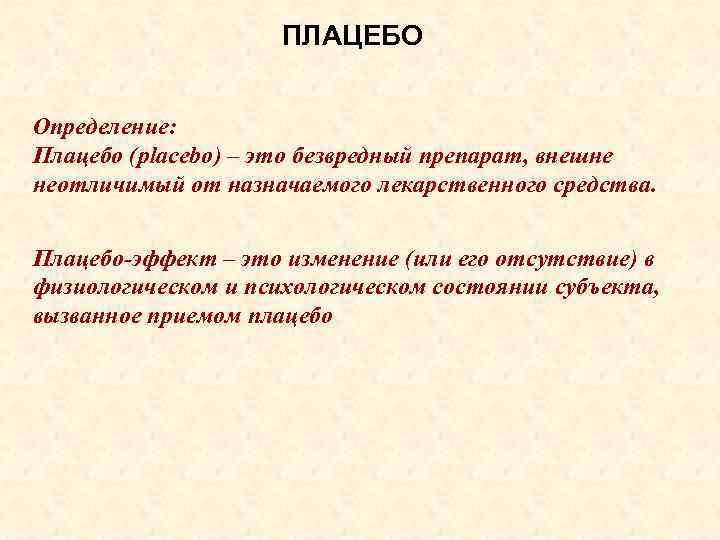 ПЛАЦЕБО

Определение:
Плацебо (placebo) – это безвредный препарат, внешне неотличимый от назначаемого лекарственного средства.

Плацебо-эффект – это изменение (или его отсутствие) в физиологическом и психологическом состоянии субъекта, вызванное приемом плацебо